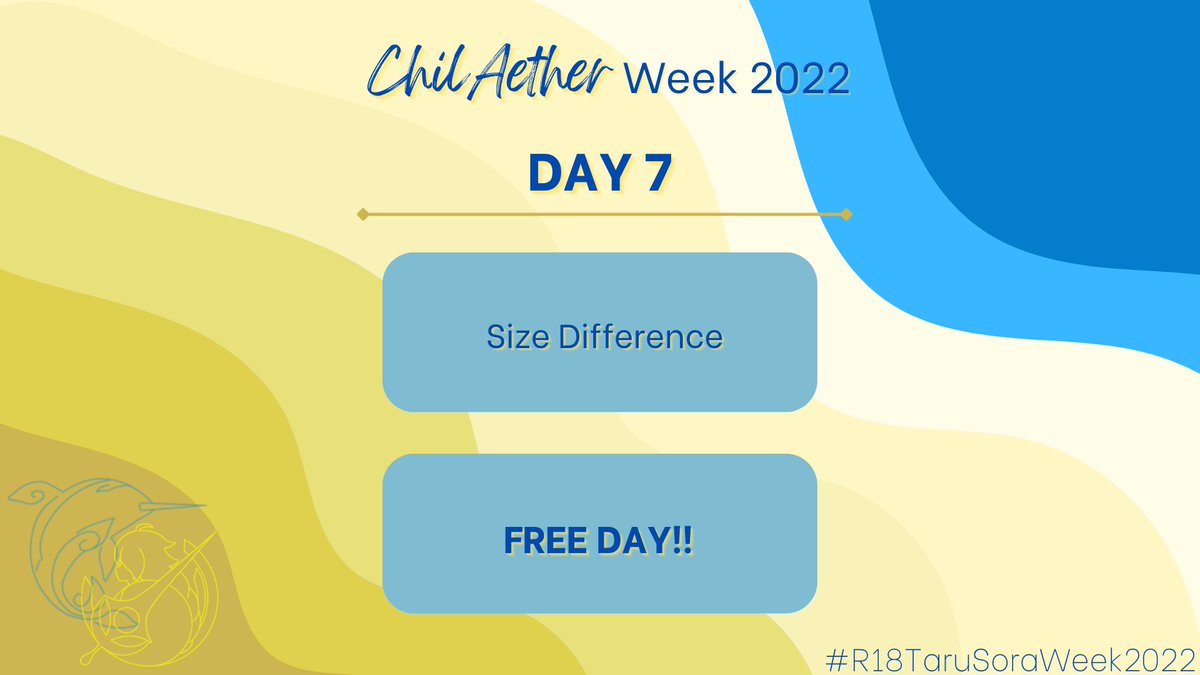 ChilAether Week 2022

DAY 7

Size Difference

FREE DAY!!

#R18TaruSoraWeek2022